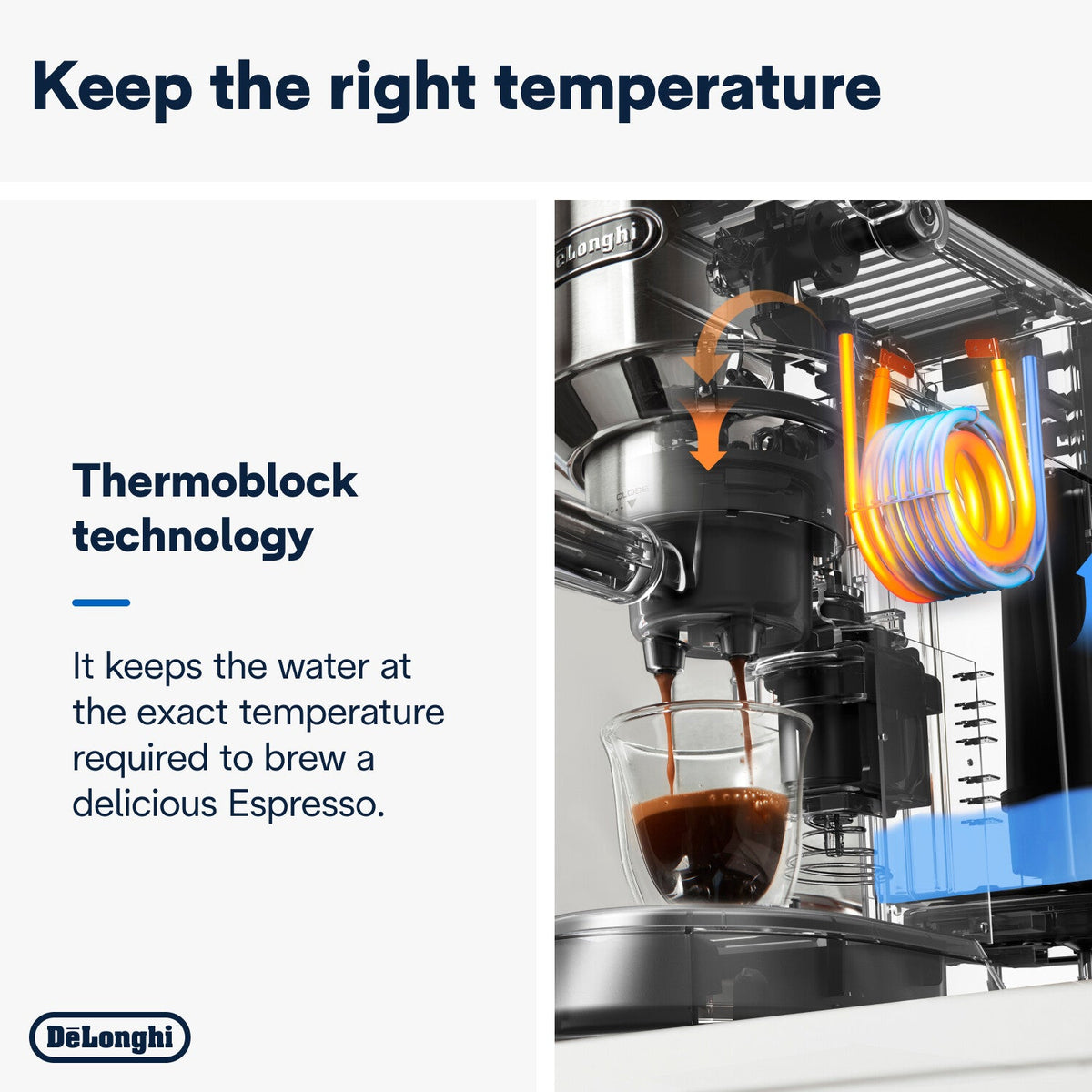 Keep the right temperature

Thermoblock technology

It keeps the water at the exact temperature required to brew a delicious Espresso.

DēLonghi

DēLonghi

CLOSE